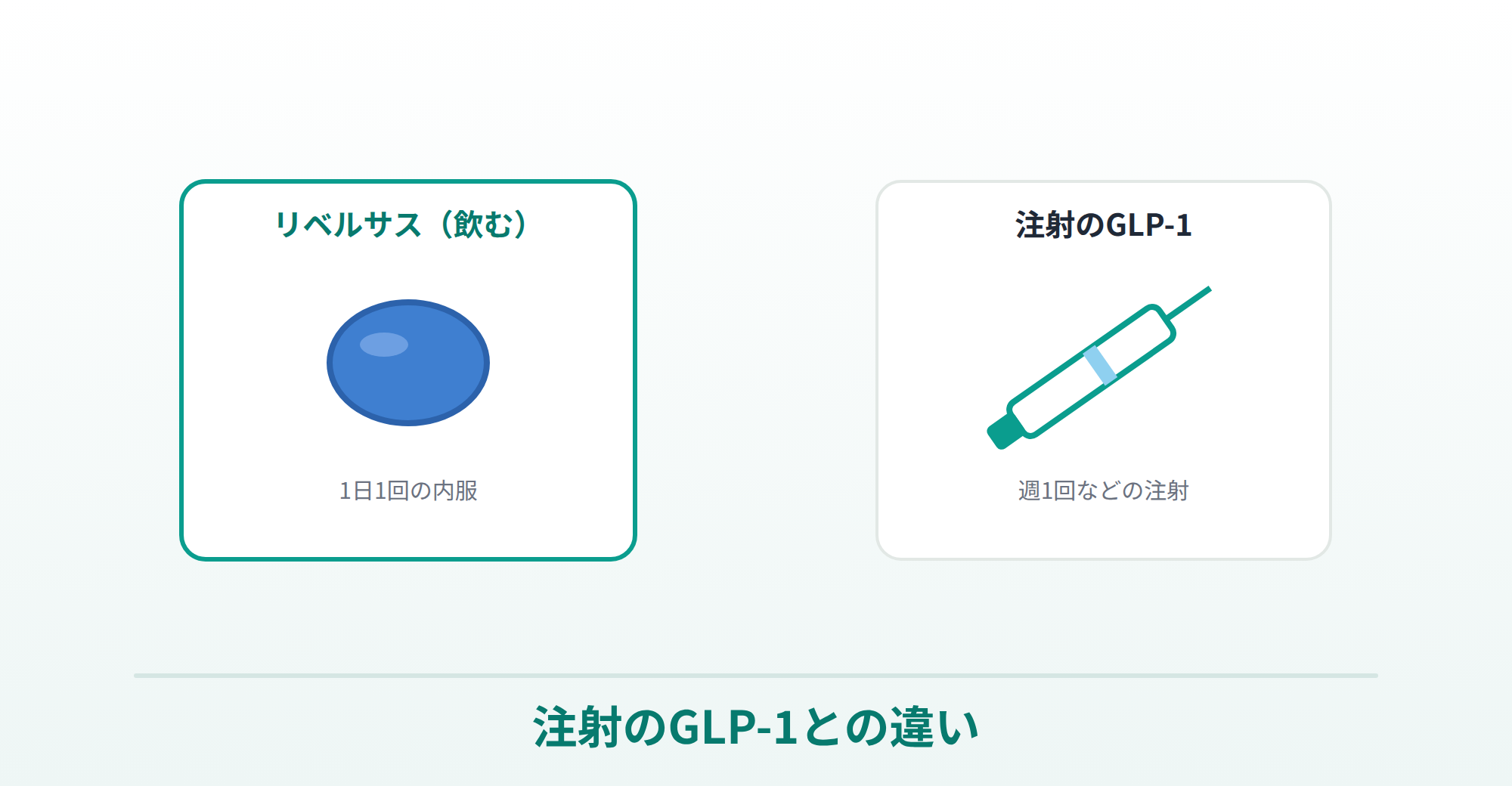 リベルサス（飲む）

1日1回の内服

注射のGLP-1

週1回などの注射

注射のGLP-1との違い